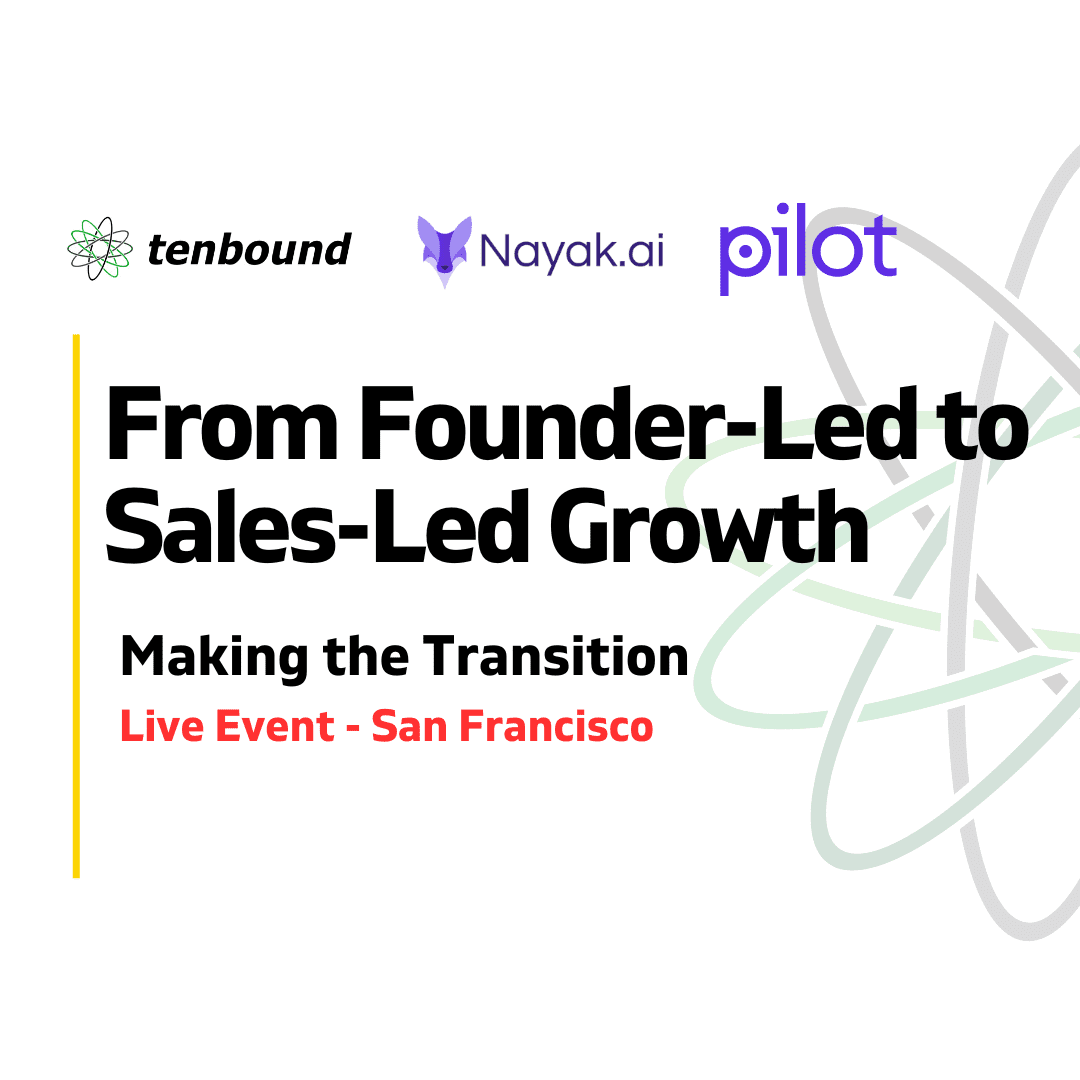 tenbound Nayak.ai pilot

From Founder-Led to Sales-Led Growth

Making the Transition

Live Event - San Francisco